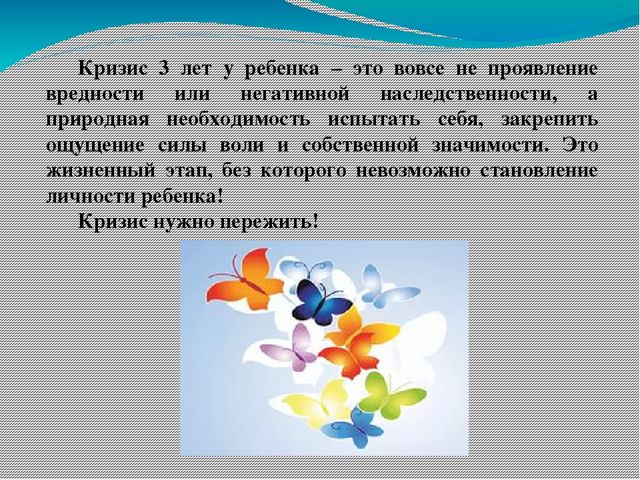 Кризис 3 лет у ребенка – это вовсе не проявление вредности или негативной наследственности, а природная необходимость испытать себя, закрепить ощущение силы воли и собственной значимости. Это жизненный этап, без которого невозможно становление личности ребенка!

Кризис нужно пережить!